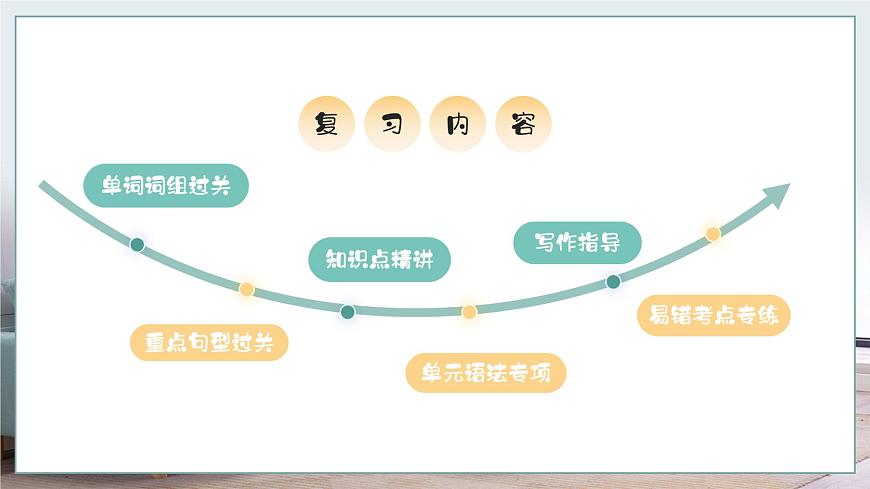 复习内容

单词词组过关

重点句型过关

知识点精讲

单元语法专项

写作指导

易错考点专练